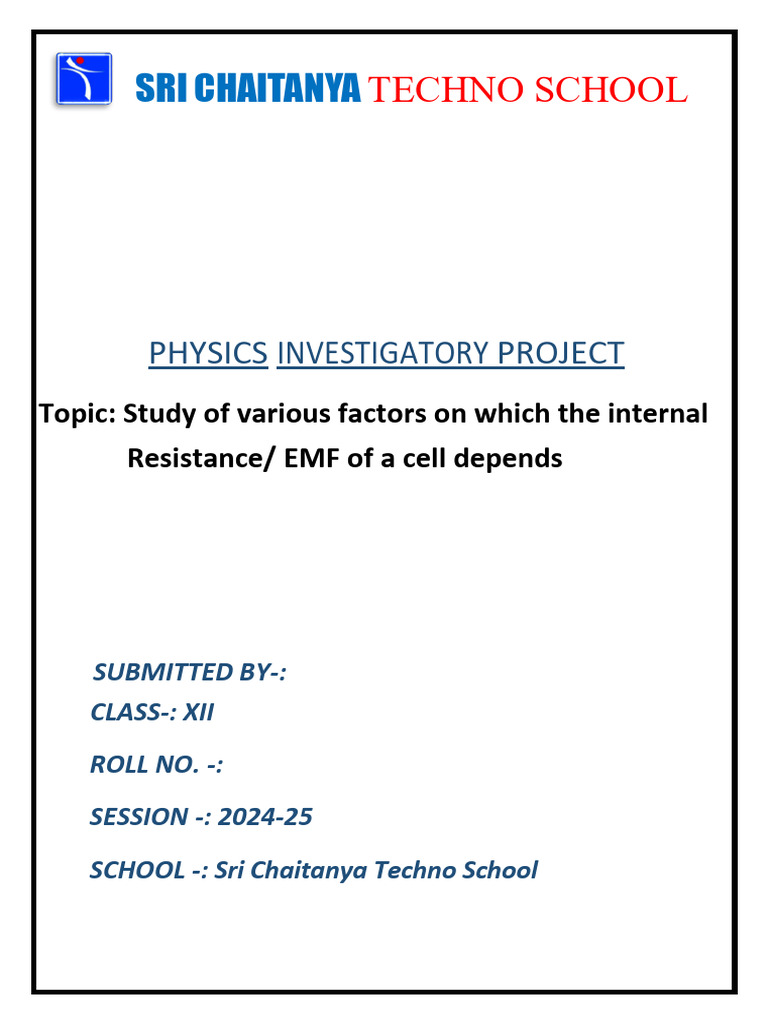 SRI CHAITANYA TECHNO SCHOOL

PHYSICS INVESTIGATORY PROJECT

Topic: Study of various factors on which the internal Resistance/ EMF of a cell depends

SUBMITTED BY-:

CLASS-: XII

ROLL NO. -:

SESSION -: 2024-25

SCHOOL -: Sri Chaitanya Techno School